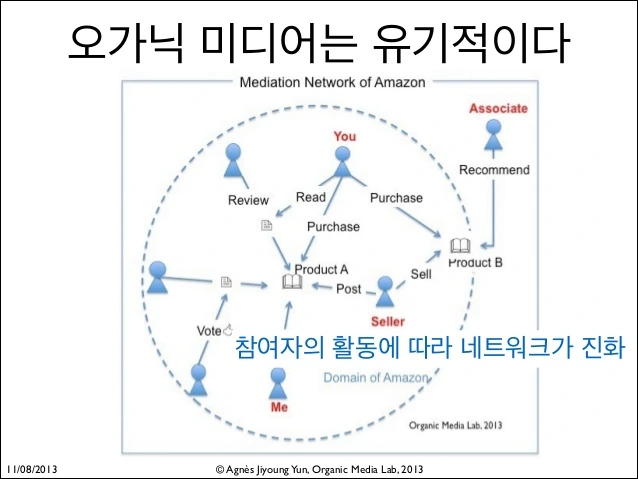 오가닉 미디어는 유기적이다

Mediation Network of Amazon

Associate

You

Recommend

Review

Read

Purchase

Purchase

Product B

Product A

Sell

Post

Seller

Vote

참여자의 활동에 따라 네트워크가 진화

Domain of Amazon

Me

Organic Media Lab, 2013

11/08/2013

© Agnès Jiyoung Yun, Organic Media Lab, 2013